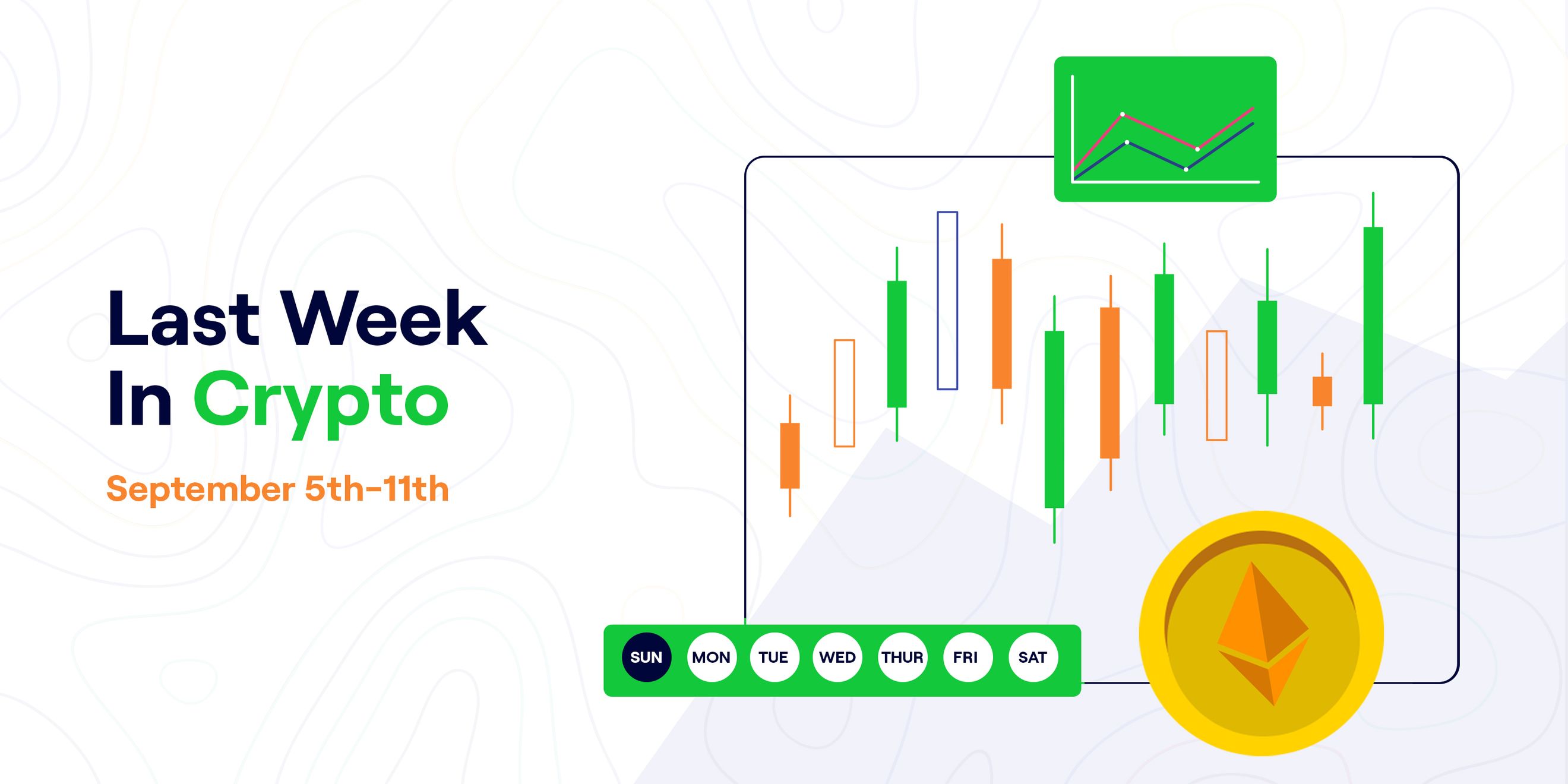 Last Week
In Crypto

September 5th-11th

SUN MON TUE WED THUR FRI SAT